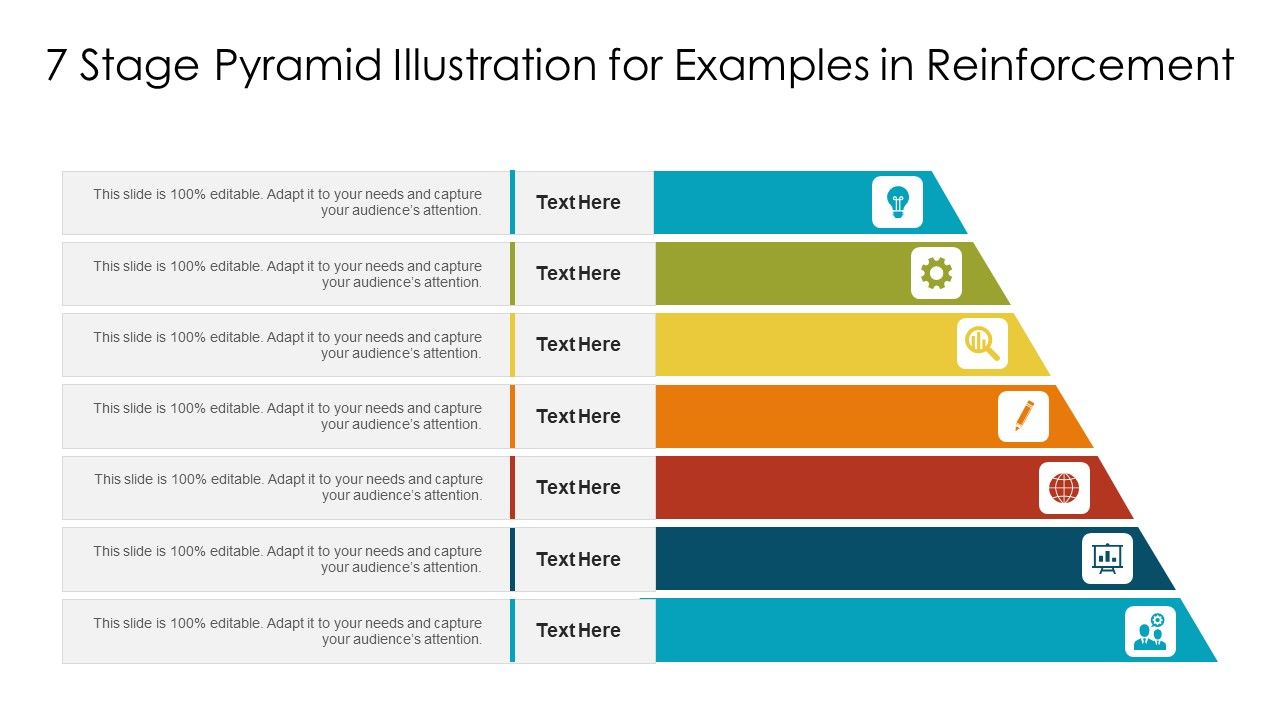 7 Stage Pyramid Illustration for Examples in Reinforcement

This slide is 100% editable. Adapt it to your needs and capture your audience's attention.

Text Here

This slide is 100% editable. Adapt it to your needs and capture your audience's attention.

Text Here

This slide is 100% editable. Adapt it to your needs and capture your audience's attention.

Text Here

This slide is 100% editable. Adapt it to your needs and capture your audience's attention.

Text Here

This slide is 100% editable. Adapt it to your needs and capture your audience's attention.

Text Here

This slide is 100% editable. Adapt it to your needs and capture your audience's attention.

Text Here

This slide is 100% editable. Adapt it to your needs and capture your audience's attention.

Text Here